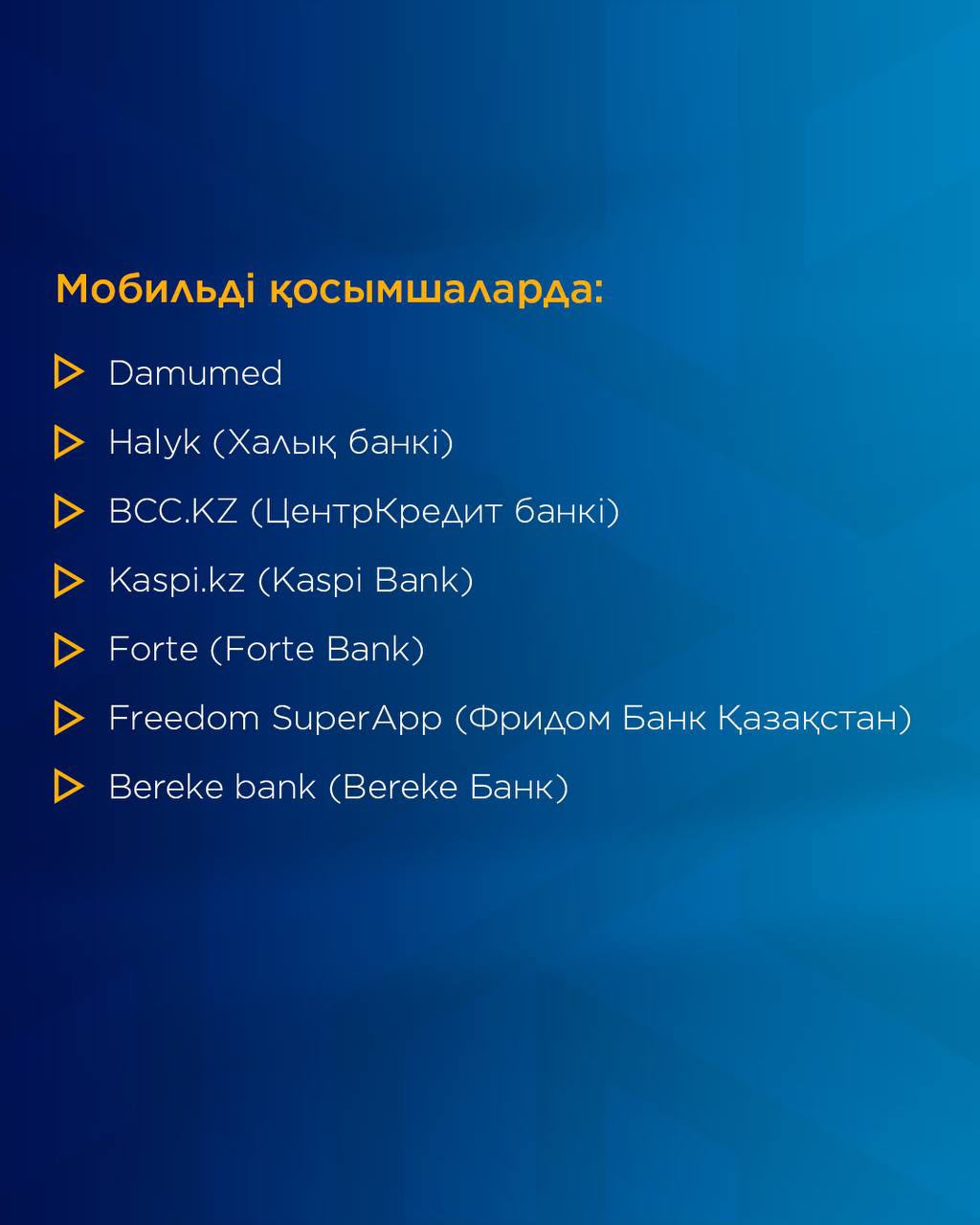 Мобильді қосымшаларда:

Damumed

Halyk (Халық банкі)

BCC.KZ (ЦентрКредит банкі)

Kaspi.kz (Kaspi Bank)

Forte (Forte Bank)

Freedom SuperApp (Фридом Банк Қазақстан)

Bereke bank (Bereke Банк)